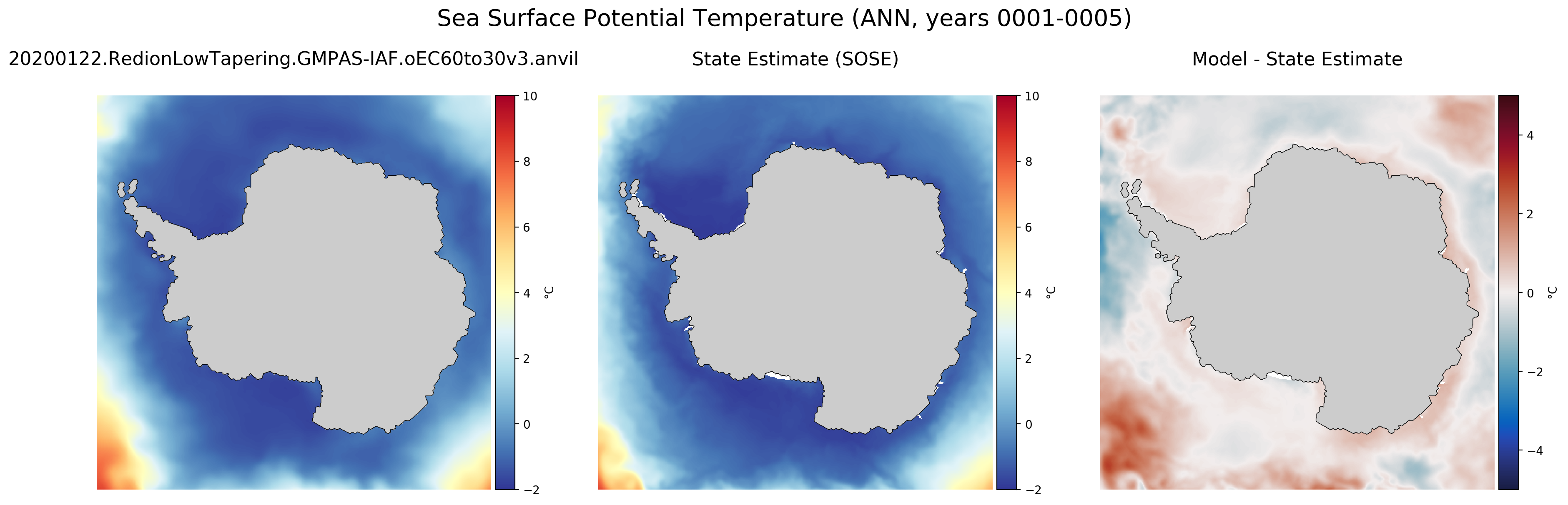 Sea Surface Potential Temperature (ANN, years 0001-0005)

20200122.RedionLowTapering.GMPAS-IAF.oEC60to30v3.anvil

10
8
6
4
2
0
−2
°C

State Estimate (SOSE)

10
8
6
4
2
0
−2
°C

Model - State Estimate

4
2
0
−2
−4
°C